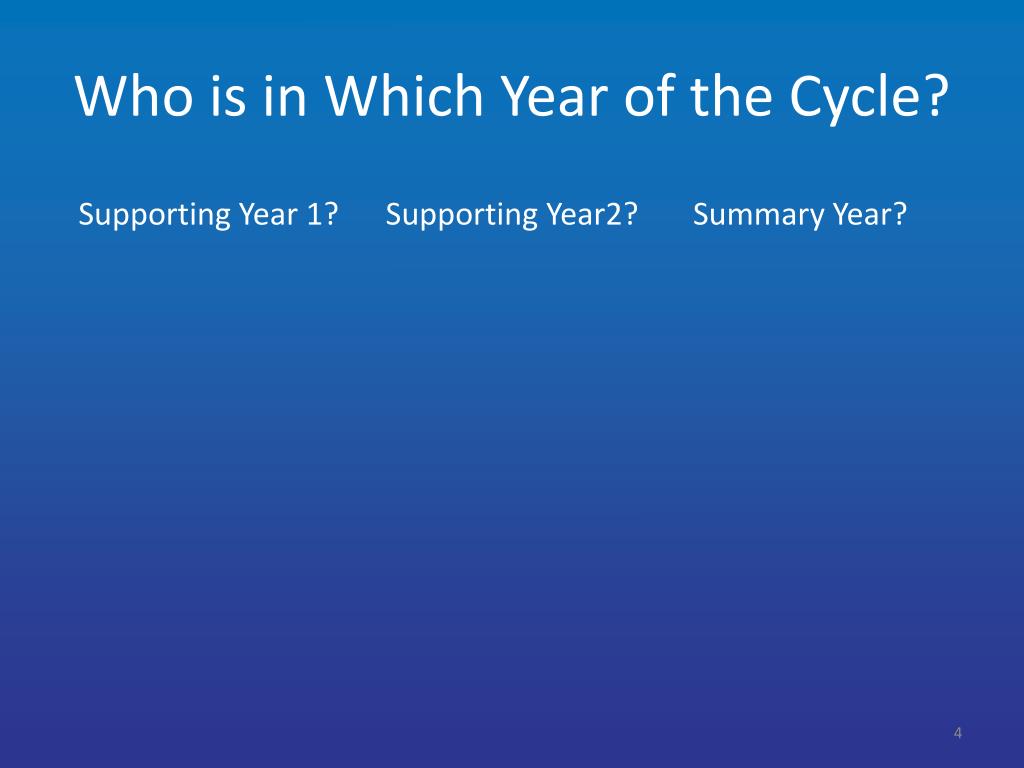 Who is in Which Year of the Cycle?

Supporting Year 1?

Supporting Year2?

Summary Year?

4